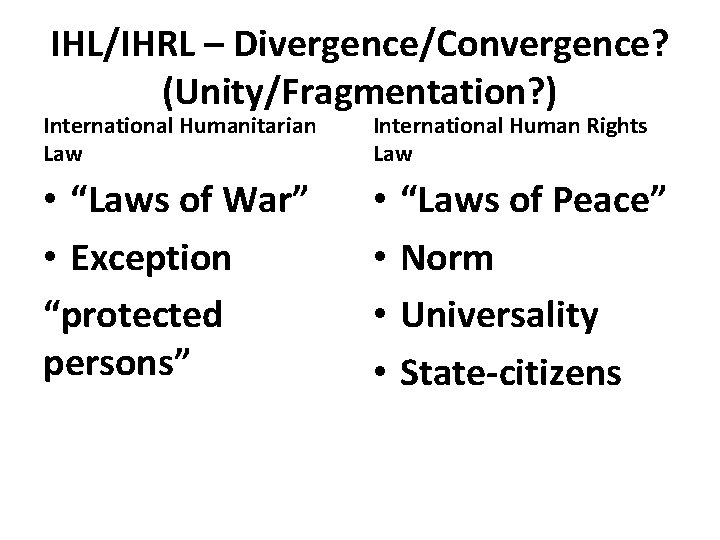 IHL/IHRL – Divergence/Convergence? (Unity/Fragmentation?)

International Humanitarian Law

• “Laws of War”
• Exception

“protected persons”

International Human Rights Law

• “Laws of Peace”
• Norm
• Universality
• State-citizens